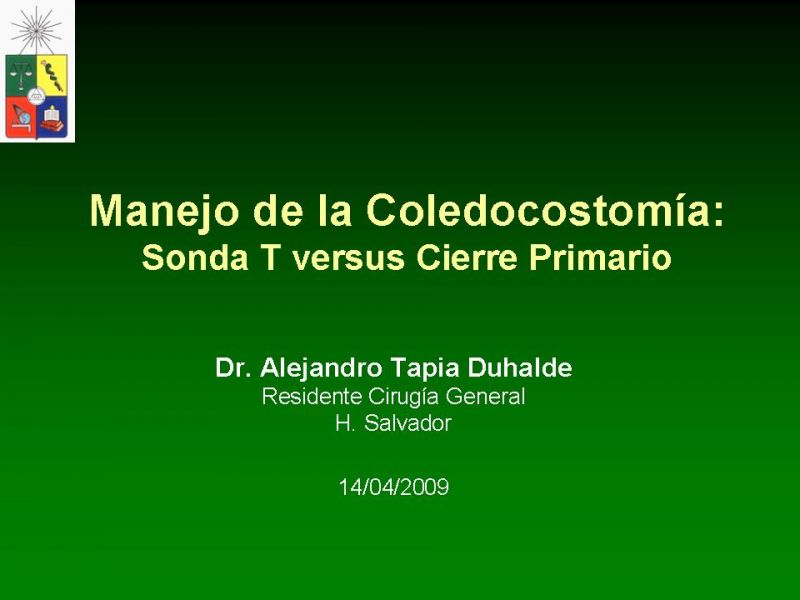 Manejo de la Coledocostomía:
Sonda T versus Cierre Primario

Dr. Alejandro Tapia Duhalde
Residente Cirugía General
H. Salvador

14/04/2009